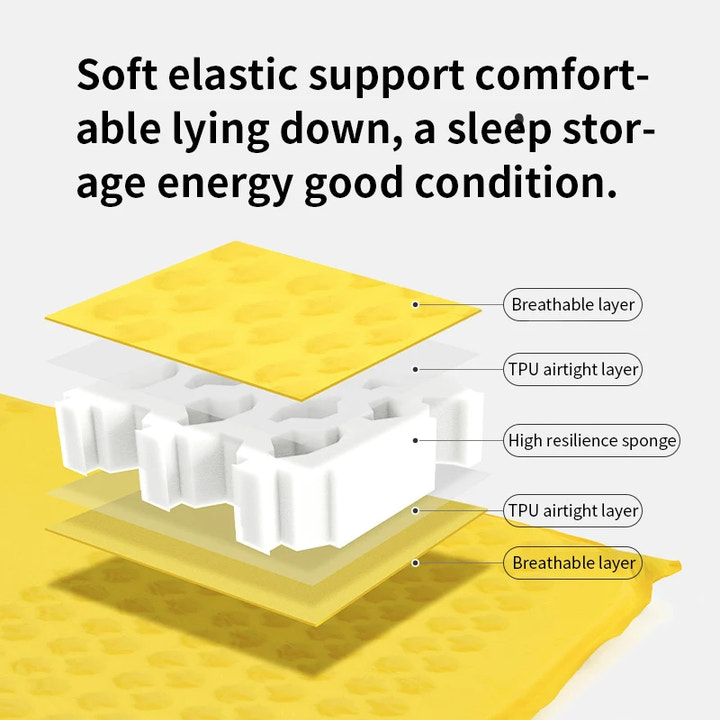 Soft elastic support comfortable lying down, a sleep storage energy good condition.

Breathable layer

TPU airtight layer

High resilience sponge

TPU airtight layer

Breathable layer